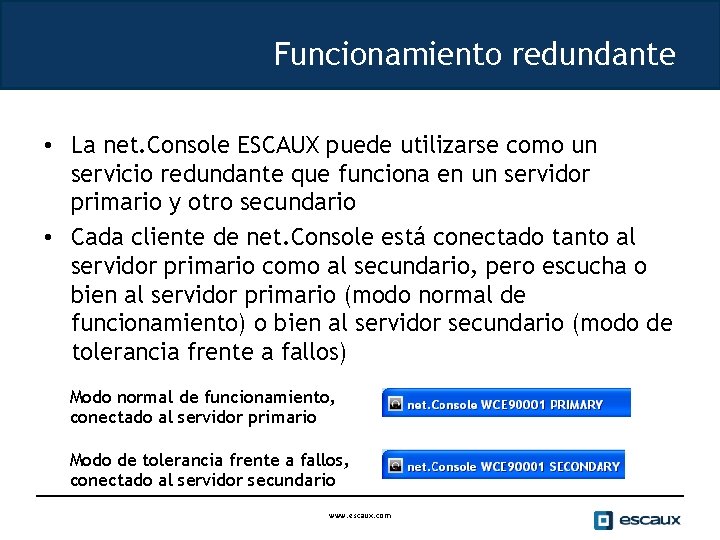 Funcionamiento redundante

• La net.Console ESCAUX puede utilizarse como un servicio redundante que funciona en un servidor primario y otro secundario

• Cada cliente de net.Console está conectado tanto al servidor primario como al secundario, pero escucha o bien al servidor primario (modo normal de funcionamiento) o bien al servidor secundario (modo de tolerancia frente a fallos)

Modo normal de funcionamiento, conectado al servidor primario

net.Console WCE90001 PRIMARY

Modo de tolerancia frente a fallos, conectado al servidor secundario

net.Console WCE90001 SECONDARY

www.escaux.com

escaux